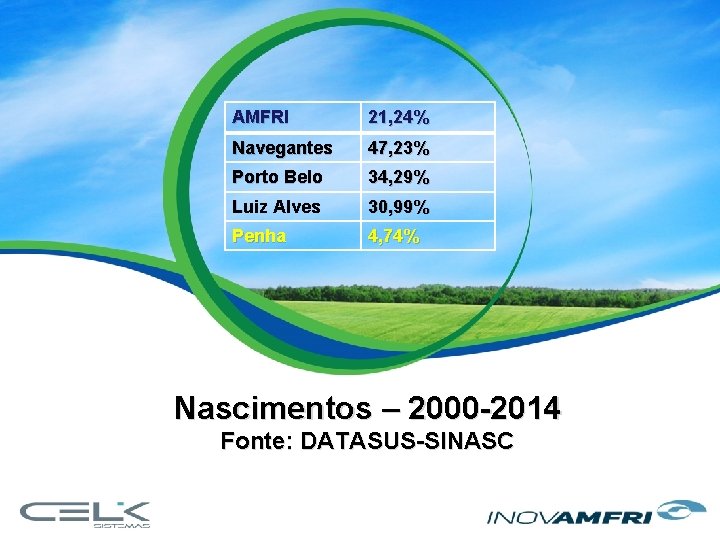 | AMFRI | 21,24% |
|---|---|
| Navegantes | 47,23% |
| Porto Belo | 34,29% |
| Luiz Alves | 30,99% |
| Penha | 4,74% |

Nascimentos – 2000-2014
Fonte: DATASUS-SINASC

CELK SISTEMAS

INOVAMFRI